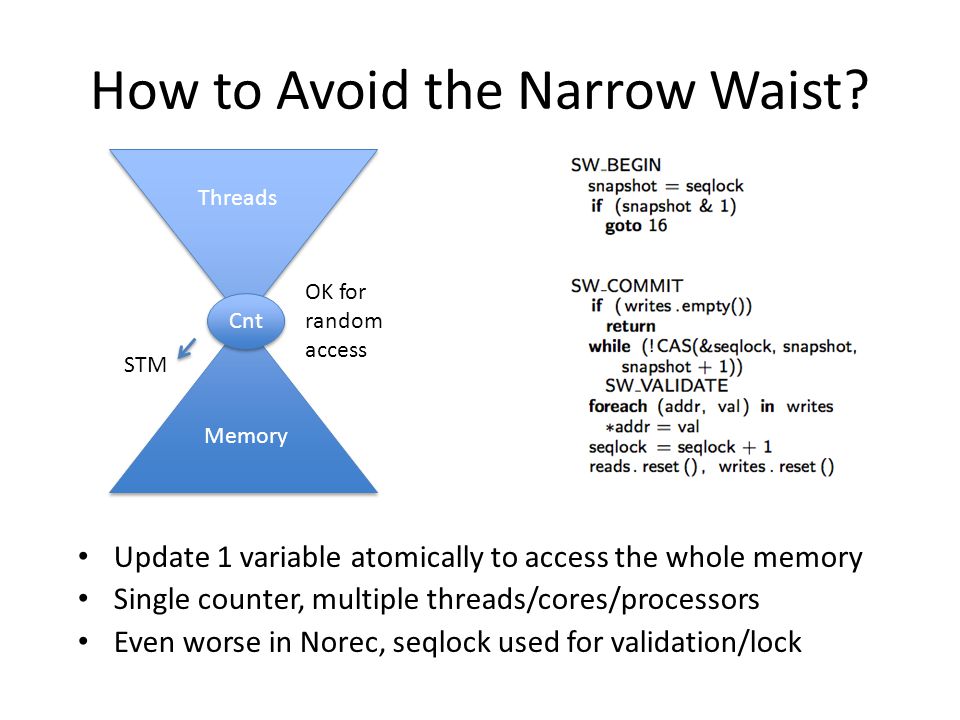 How to Avoid the Narrow Waist?

Threads

Cnt

OK for random access

STM

Memory

SW_BEGIN
snapshot = seqlock
if (snapshot & 1)
goto 16

SW_COMMIT
if (writes.empty())
return
while (!CAS(&seqlock, snapshot, snapshot + 1))
SW_VALIDATE
foreach (addr, val) in writes
*addr = val
seqlock = seqlock + 1
reads.reset(), writes.reset()

• Update 1 variable atomically to access the whole memory
• Single counter, multiple threads/cores/processors
• Even worse in Norec, seqlock used for validation/lock